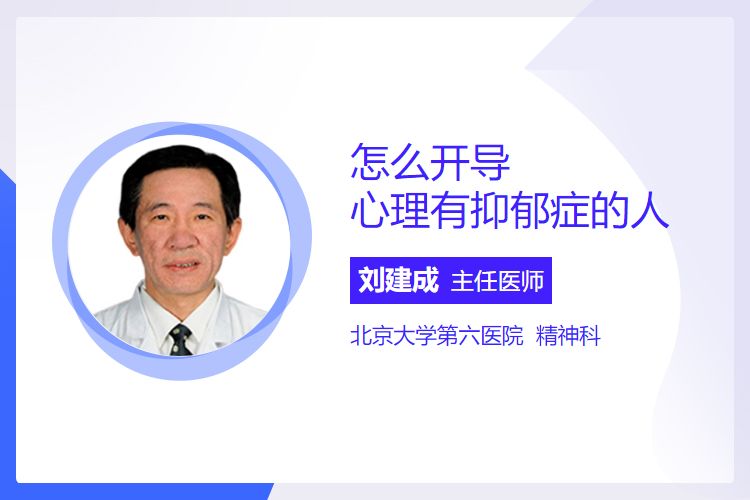 怎么开导
心理有抑郁症的人

刘建成 主任医师

北京大学第六医院 精神科